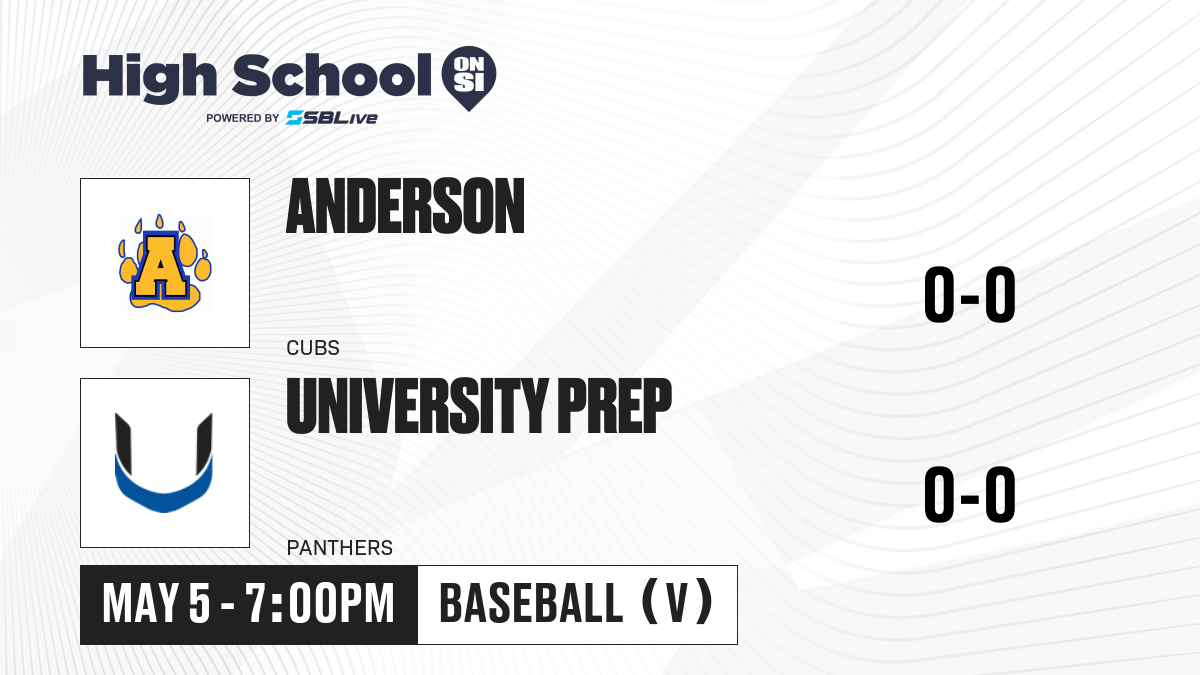 High School ON SI
POWERED BY SBLive

A

ANDERSON

CUBS

0-0

UNIVERSITY PREP

PANTHERS

0-0

MAY 5 - 7:00PM

BASEBALL (V)